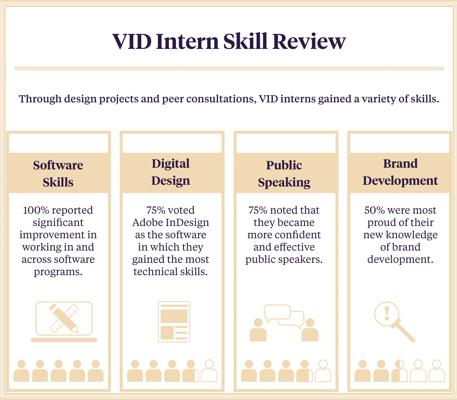 VID Intern Skill Review

Through design projects and peer consultations, VID interns gained a variety of skills.

Software Skills

100% reported significant improvement in working in and across software programs.

Digital Design

75% voted Adobe InDesign as the software in which they gained the most technical skills.

Public Speaking

75% noted that they became more confident and effective public speakers.

Brand Development

50% were most proud of their new knowledge of brand development.